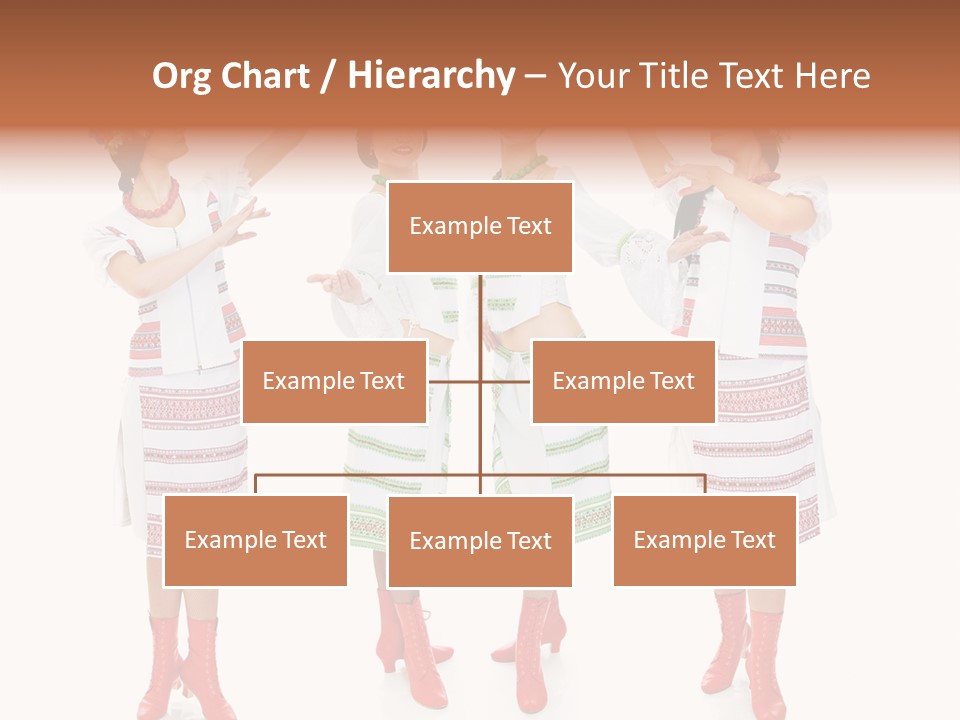 Org Chart / Hierarchy – Your Title Text Here

Example Text

Example Text

Example Text

Example Text

Example Text

Example Text